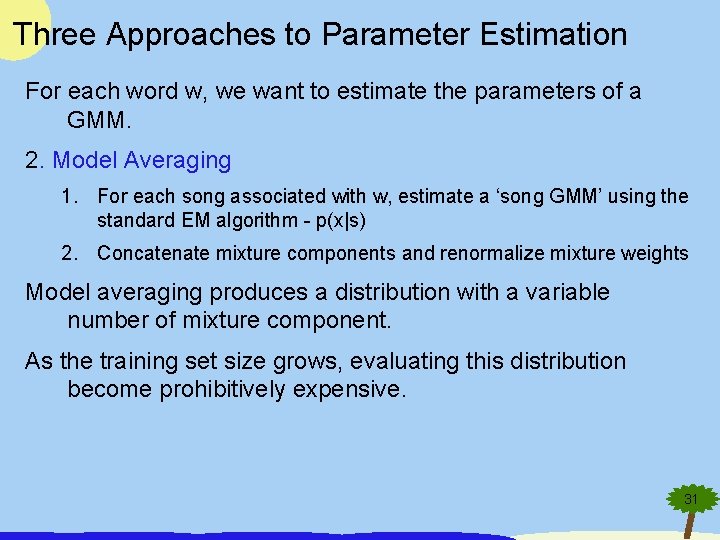 Three Approaches to Parameter Estimation

For each word w, we want to estimate the parameters of a GMM.

2. Model Averaging

1. For each song associated with w, estimate a ‘song GMM’ using the standard EM algorithm - p(x|s)

2. Concatenate mixture components and renormalize mixture weights

Model averaging produces a distribution with a variable number of mixture component.

As the training set size grows, evaluating this distribution become prohibitively expensive.

31